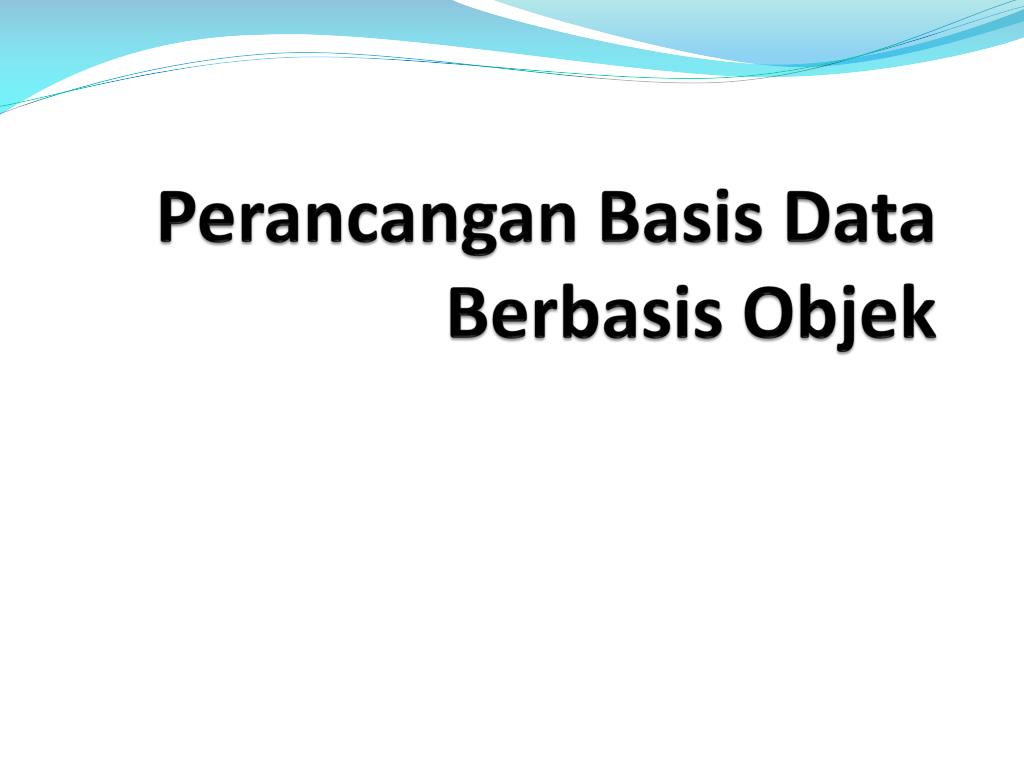 Perancangan Basis Data
Berbasis Objek